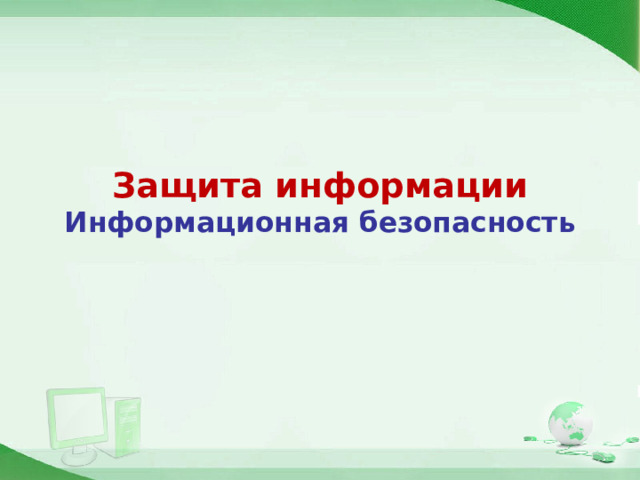 Защита информации
Информационная безопасность